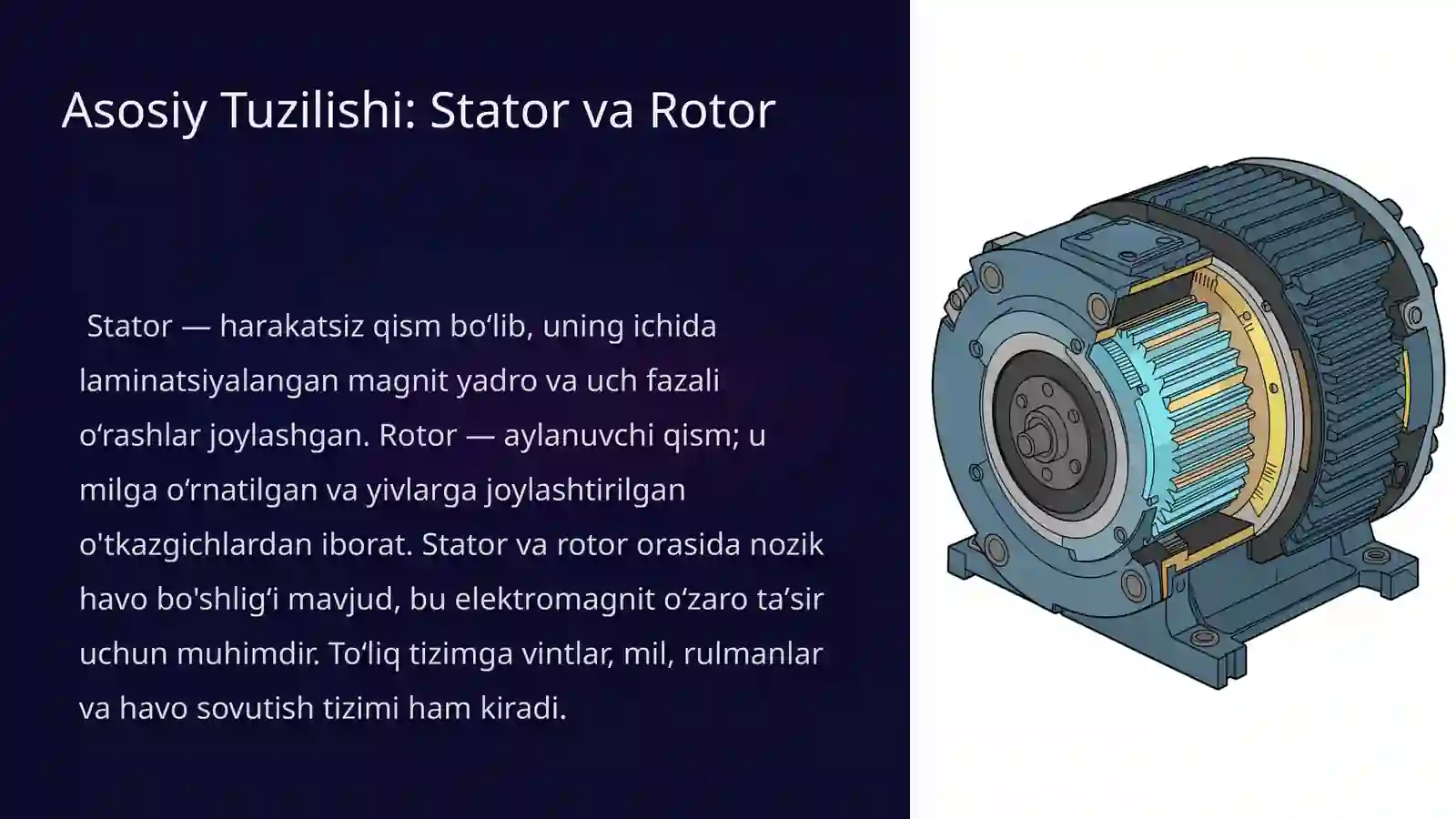 Asosiy Tuzilishi: Stator va Rotor

Stator — harakatsiz qism bo‘lib, uning ichida laminatsiyalangan magnit yadro va uch fazali o‘rashlar joylashgan. Rotor — aylanuvchi qism; u milga o‘rnatilgan va yivlarga joylashtirilgan o'tkazgichlardan iborat. Stator va rotor orasida nozik havo bo'shlig‘i mavjud, bu elektromagnit o‘zaro ta’sir uchun muhimdir. To‘liq tizimga vintlar, mil, rulmanlar va havo sovutish tizimi ham kiradi.